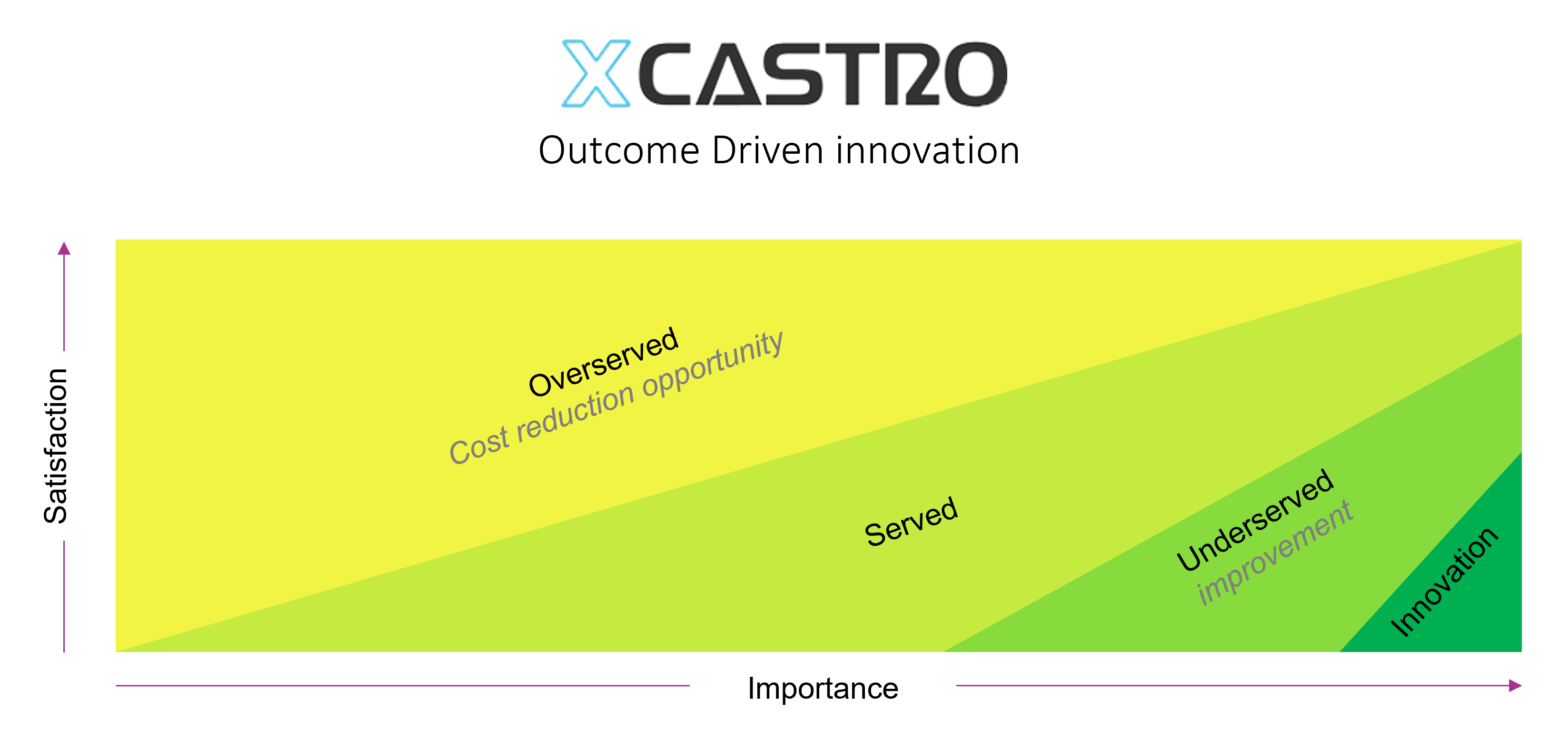 XCASTRO

Outcome Driven innovation

Satisfaction

Overserved
Cost reduction opportunity

Served

Underserved
improvement

Innovation

Importance